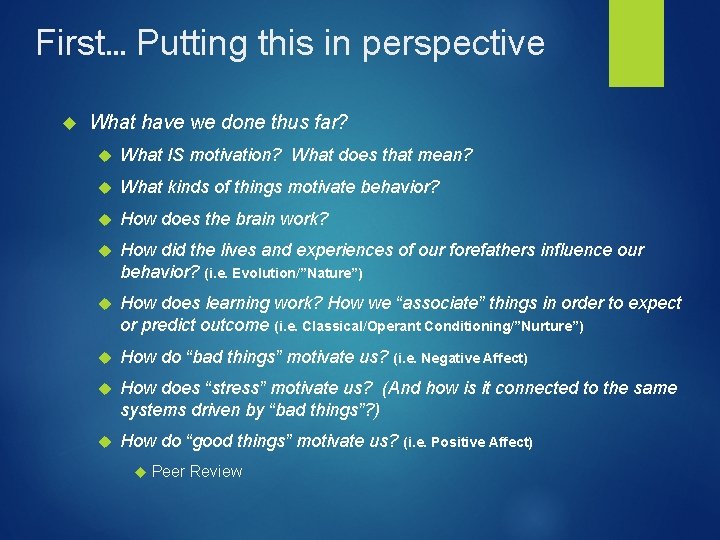 First... Putting this in perspective

What have we done thus far?

What IS motivation? What does that mean?

What kinds of things motivate behavior?

How does the brain work?

How did the lives and experiences of our forefathers influence our behavior? (i.e. Evolution/"Nature")

How does learning work? How we "associate" things in order to expect or predict outcome (i.e. Classical/Operant Conditioning/"Nurture")

How do "bad things" motivate us? (i.e. Negative Affect)

How does "stress" motivate us? (And how is it connected to the same systems driven by "bad things"?)

How do "good things" motivate us? (i.e. Positive Affect)

Peer Review